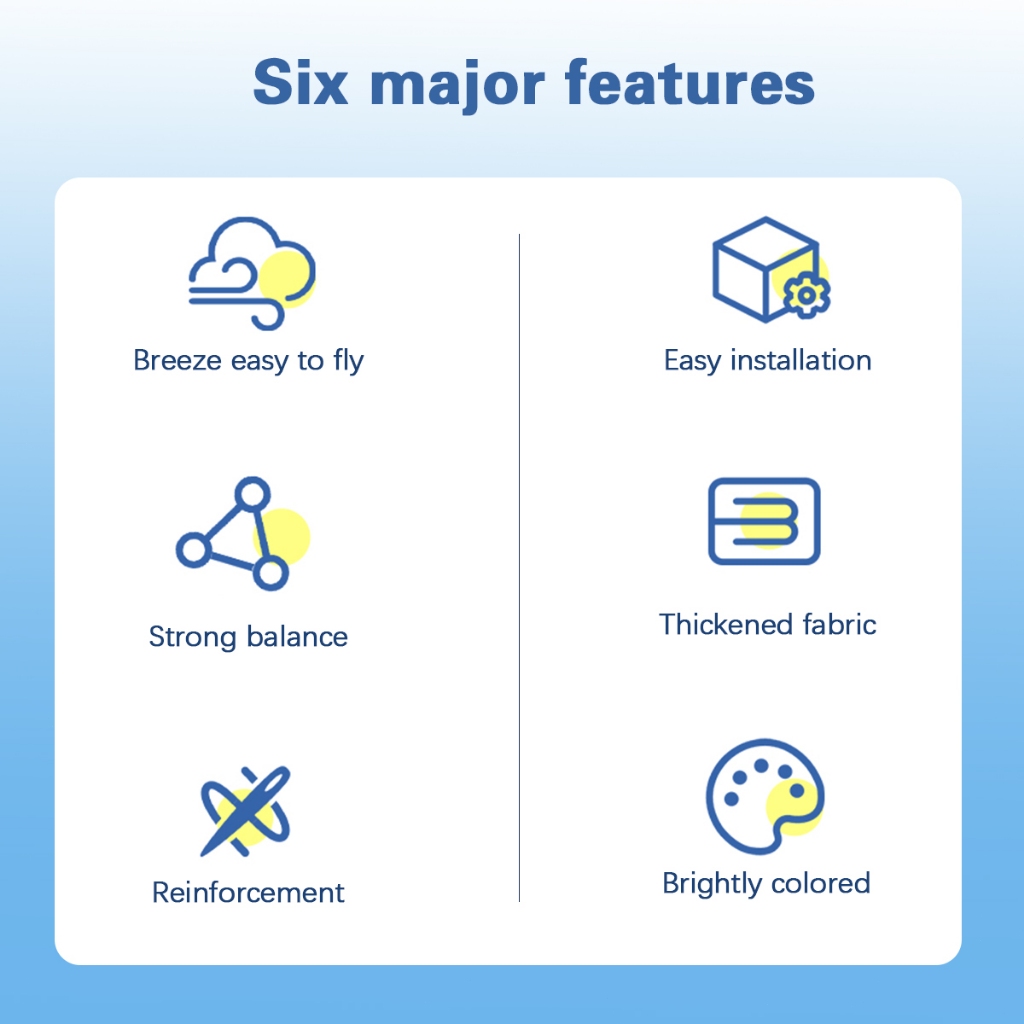 Six major features

Breeze easy to fly

Strong balance

Reinforcement

Easy installation

Thickened fabric

Brightly colored